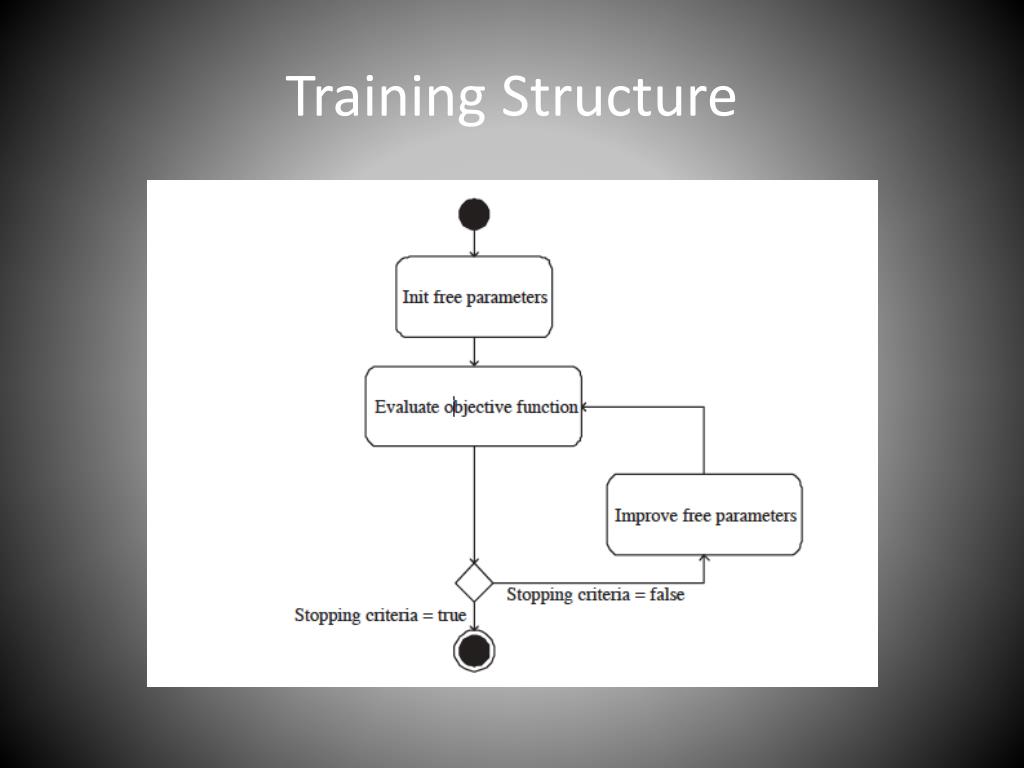 Training Structure

Init free parameters

Evaluate objective function

Improve free parameters

Stopping criteria = false

Stopping criteria = true